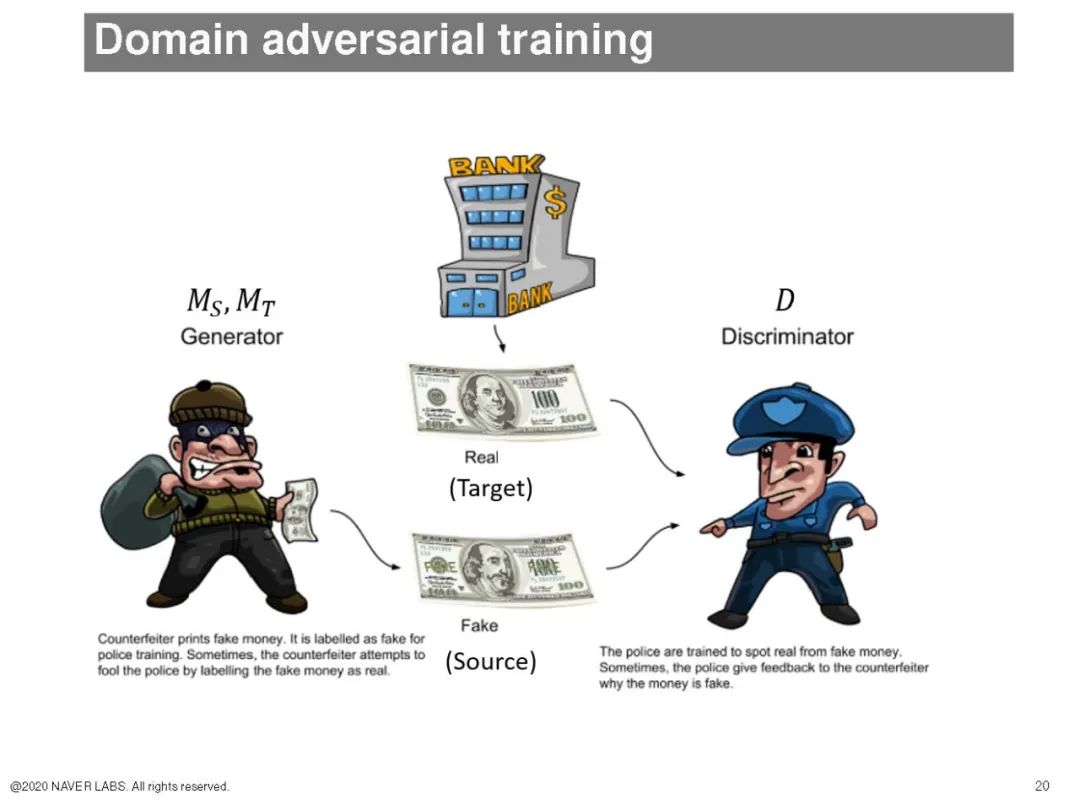 Domain adversarial training

BANK

$

BANK

$M_S, M_T$
Generator

$D$
Discriminator

100

Real
(Target)

FAKE

FAKE

Fake
(Source)

Counterfeiter prints fake money. It is labelled as fake for police training. Sometimes, the counterfeiter attempts to fool the police by labelling the fake money as real.

The police are trained to spot real from fake money. Sometimes, the police give feedback to the counterfeiter why the money is fake.

@2020 NAVER LABS. All rights reserved.

20